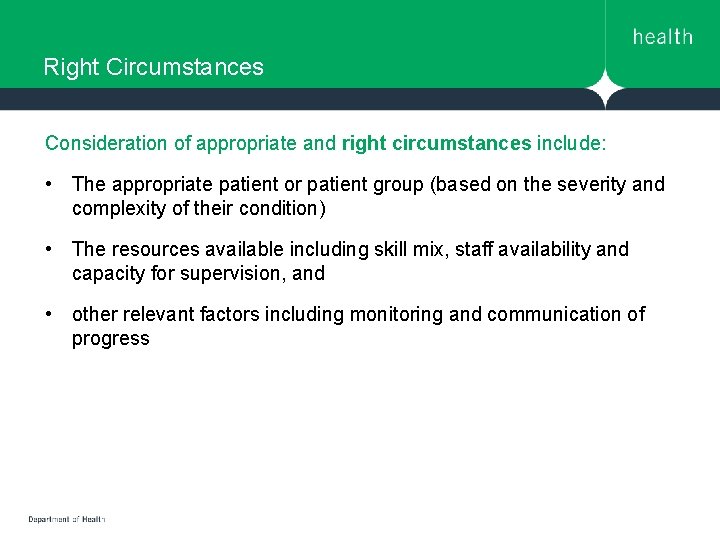 health

Right Circumstances

Consideration of appropriate and right circumstances include:

• The appropriate patient or patient group (based on the severity and complexity of their condition)

• The resources available including skill mix, staff availability and capacity for supervision, and

• other relevant factors including monitoring and communication of progress

Department of Health